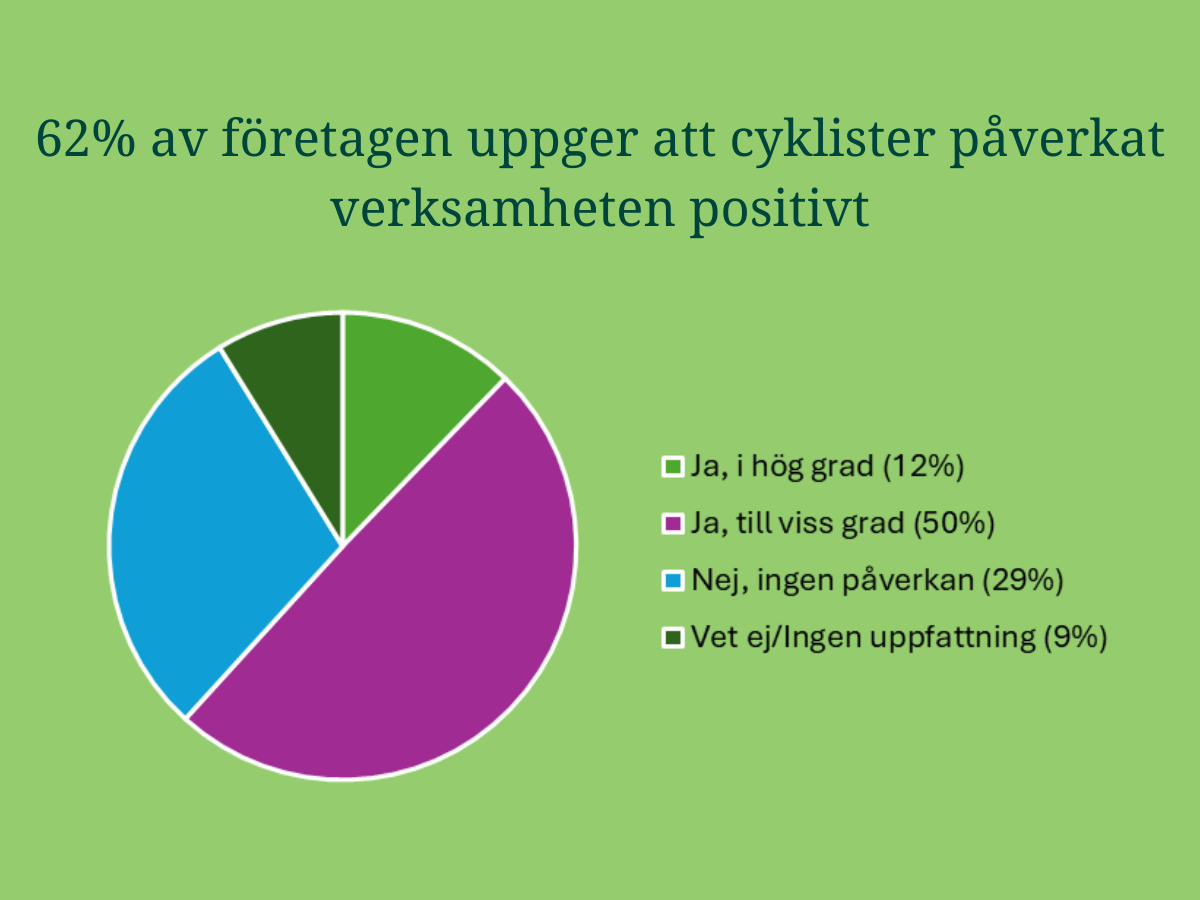 62% av företagen uppger att cyklister påverkat verksamheten positivt

Ja, i hög grad (12%)
Ja, till viss grad (50%)
Nej, ingen påverkan (29%)
Vet ej/Ingen uppfattning (9%)